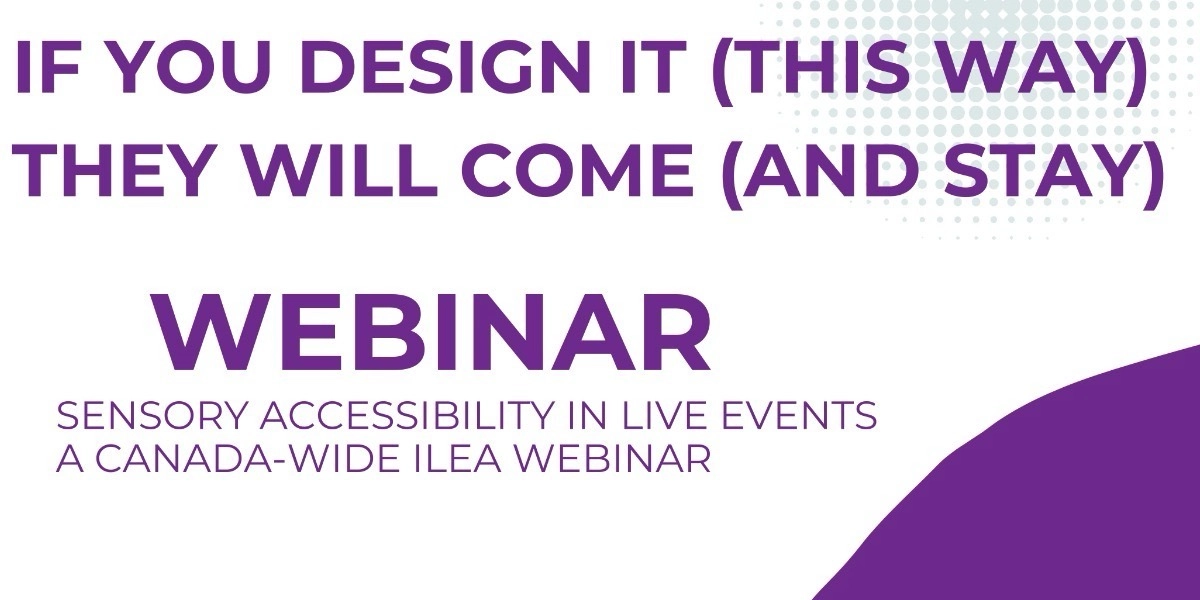 IF YOU DESIGN IT (THIS WAY) THEY WILL COME (AND STAY)

WEBINAR

SENSORY ACCESSIBILITY IN LIVE EVENTS
A CANADA-WIDE ILEA WEBINAR